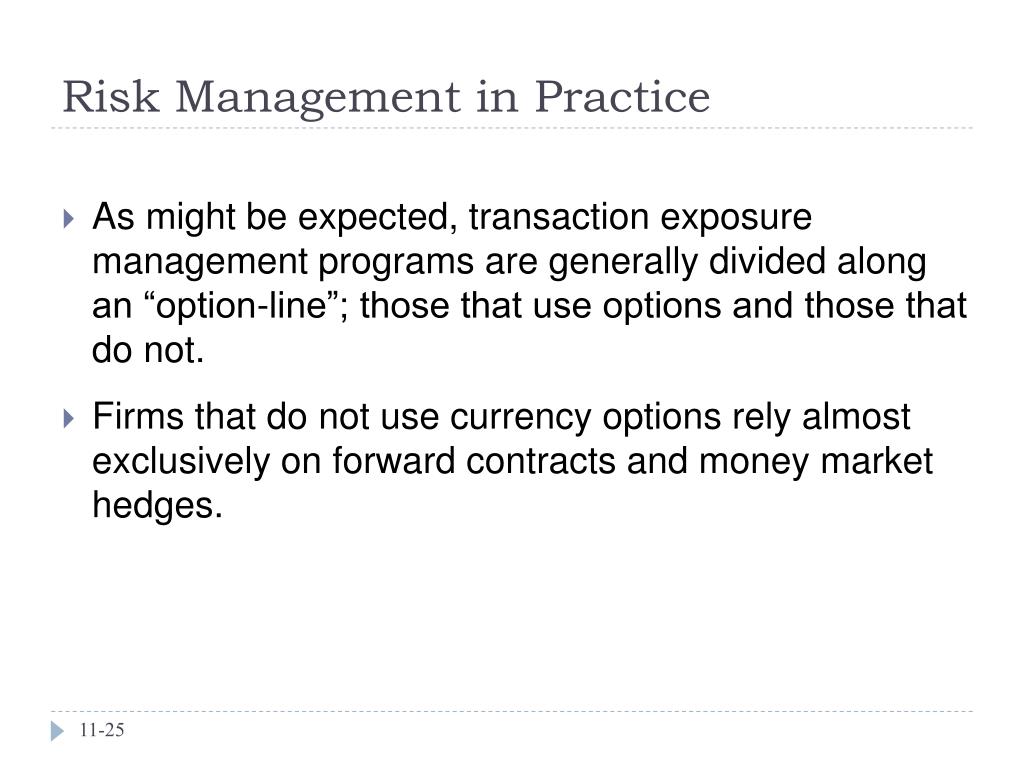 Risk Management in Practice

As might be expected, transaction exposure management programs are generally divided along an “option-line”; those that use options and those that do not.

Firms that do not use currency options rely almost exclusively on forward contracts and money market hedges.

11-25